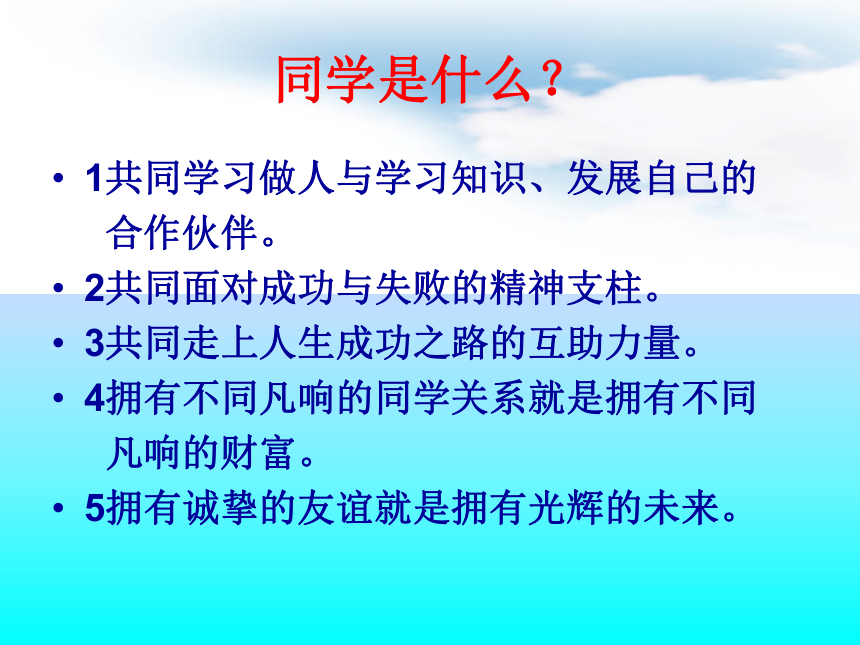 同学是什么？

• 1共同学习做人与学习知识、发展自己的合作伙伴。
• 2共同面对成功与失败的精神支柱。
• 3共同走上人生成功之路的互助力量。
• 4拥有不同凡响的同学关系就是拥有不同凡响的财富。
• 5拥有诚挚的友谊就是拥有光辉的未来。